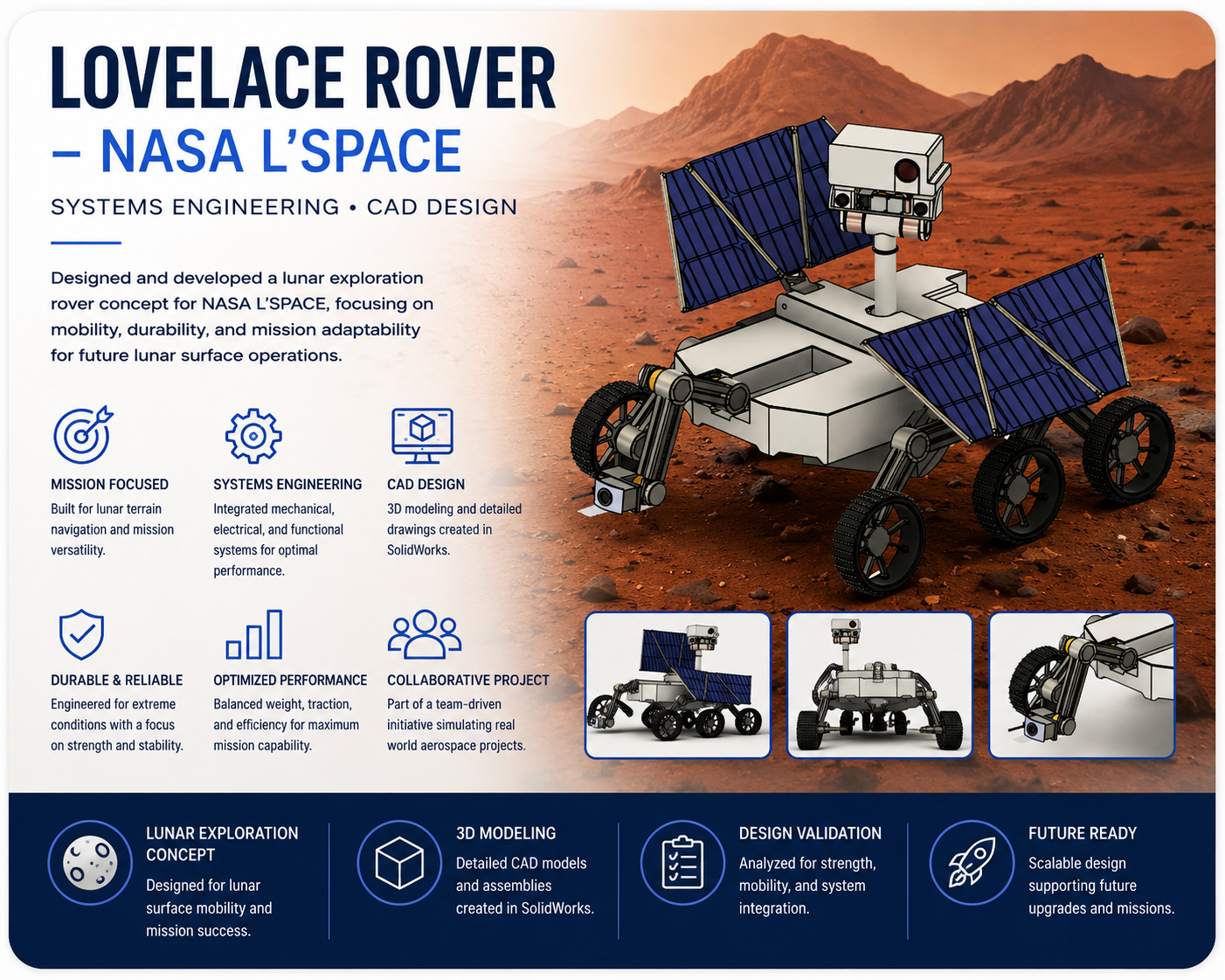 LOVELACE ROVER
– NASA L'SPACE

SYSTEMS ENGINEERING • CAD DESIGN

Designed and developed a lunar exploration rover concept for NASA L'SPACE, focusing on mobility, durability, and mission adaptability for future lunar surface operations.

MISSION FOCUSED
Built for lunar terrain navigation and mission versatility.

SYSTEMS ENGINEERING
Integrated mechanical, electrical, and functional systems for optimal performance.

CAD DESIGN
3D modeling and detailed drawings created in SolidWorks.

DURABLE & RELIABLE
Engineered for extreme conditions with a focus on strength and stability.

OPTIMIZED PERFORMANCE
Balanced weight, traction, and efficiency for maximum mission capability.

COLLABORATIVE PROJECT
Part of a team-driven initiative simulating real world aerospace projects.

LUNAR EXPLORATION CONCEPT
Designed for lunar surface mobility and mission success.

3D MODELING
Detailed CAD models and assemblies created in SolidWorks.

DESIGN VALIDATION
Analyzed for strength, mobility, and system integration.

FUTURE READY
Scalable design supporting future upgrades and missions.